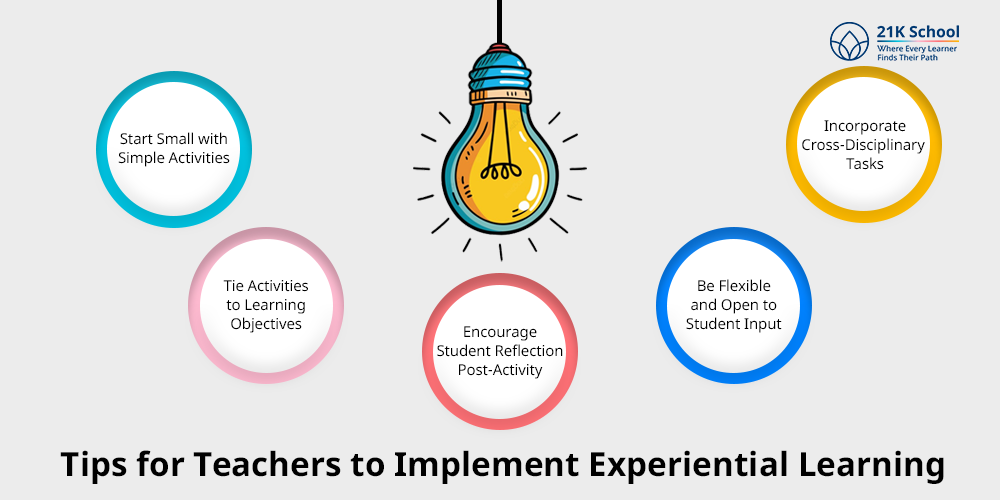 21K School
Where Every Learner Finds Their Path

Start Small with Simple Activities

Tie Activities to Learning Objectives

Encourage Student Reflection Post-Activity

Be Flexible and Open to Student Input

Incorporate Cross-Disciplinary Tasks

Tips for Teachers to Implement Experiential Learning